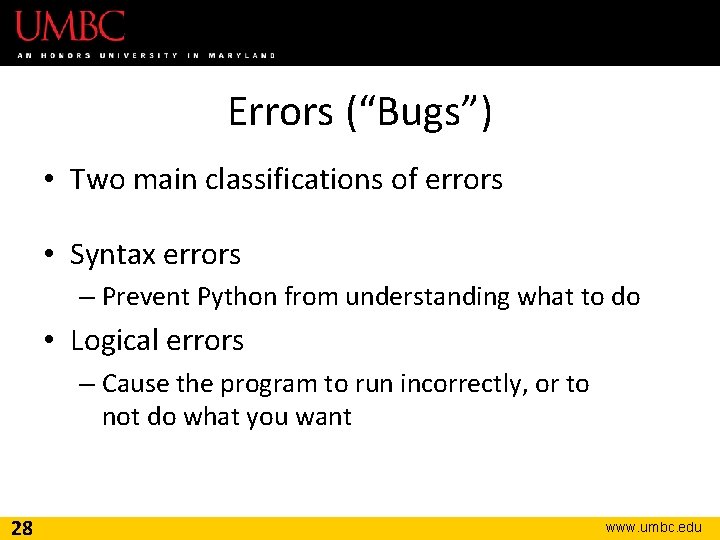 UMBC
AN HONORS UNIVERSITY IN MARYLAND

Errors (“Bugs”)

• Two main classifications of errors

• Syntax errors
– Prevent Python from understanding what to do

• Logical errors
– Cause the program to run incorrectly, or to not do what you want

28

www.umbc.edu